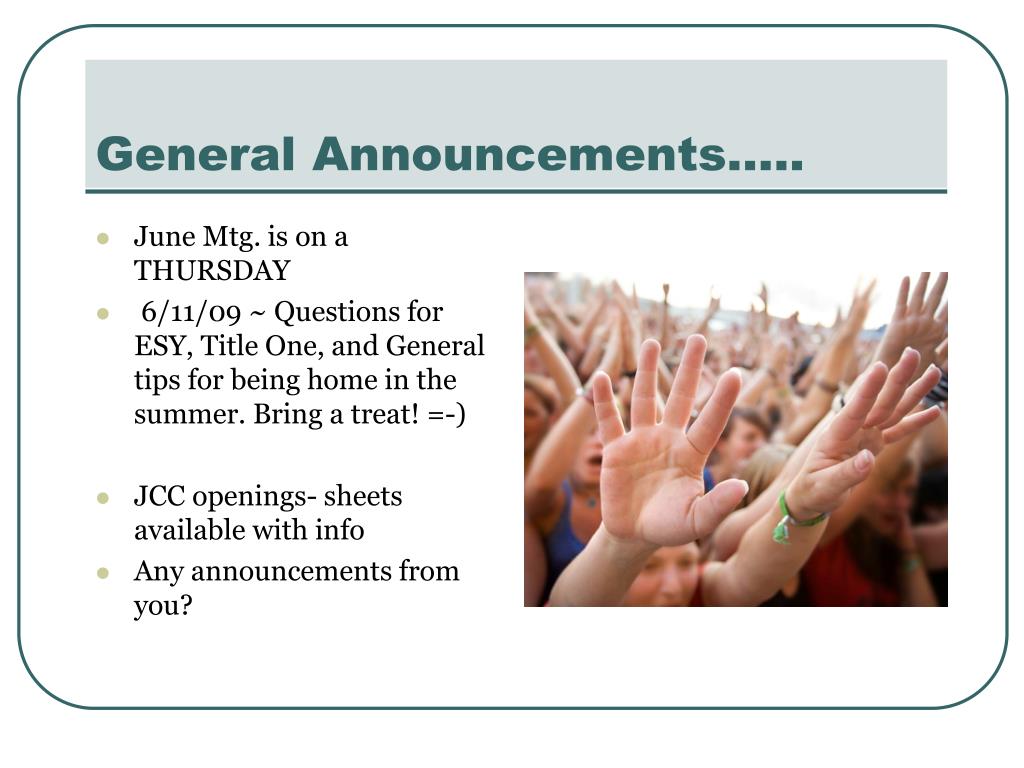 General Announcements…..

- June Mtg. is on a THURSDAY
- 6/11/09 ~ Questions for ESY, Title One, and General tips for being home in the summer. Bring a treat! =-)

- JCC openings- sheets available with info
- Any announcements from you?